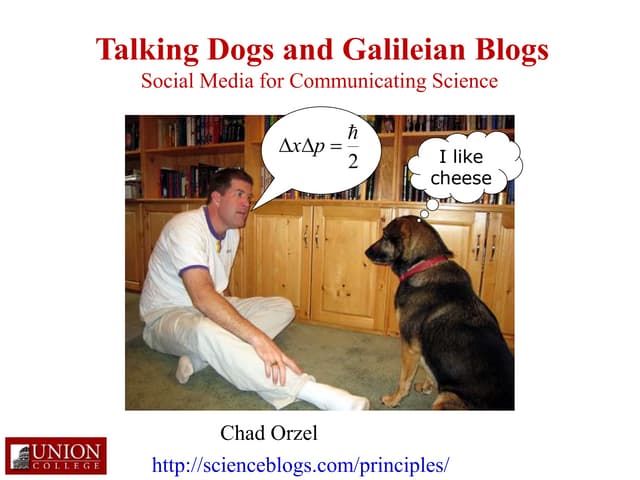 Talking Dogs and Galileian Blogs
Social Media for Communicating Science

$\Delta x \Delta p = \frac{\hbar}{2}$

I like cheese

Chad Orzel

UNION COLLEGE

http://scienceblogs.com/principles/